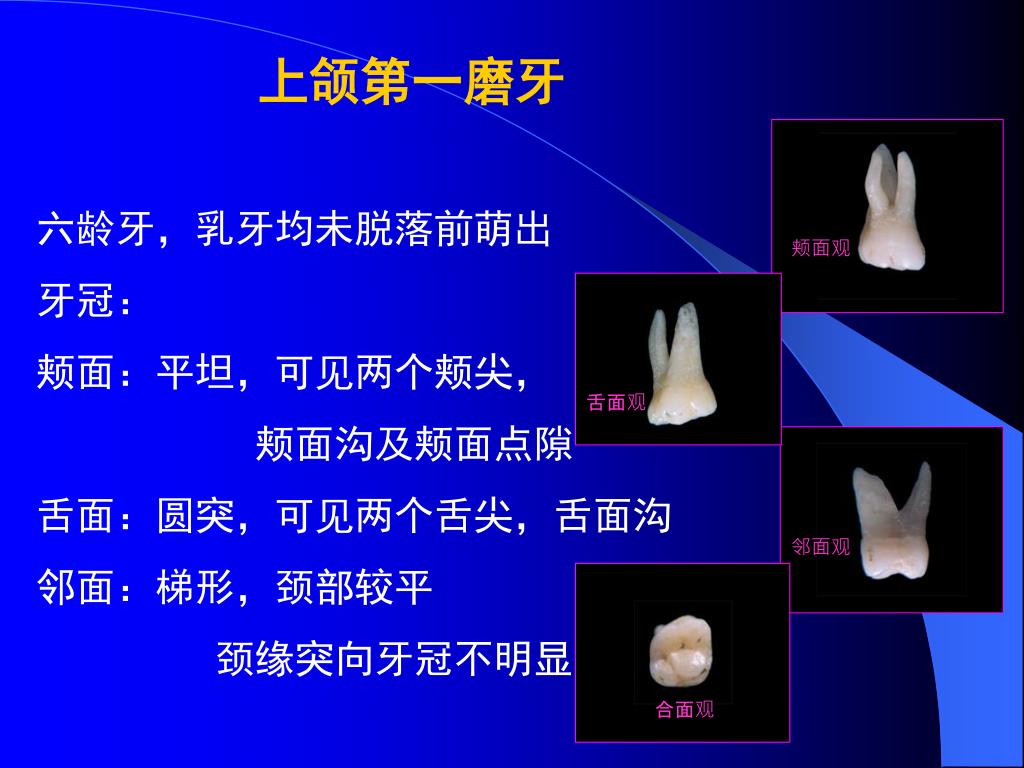 上颌第一磨牙

六龄牙，乳牙均未脱落前萌出

牙冠：

颊面：平坦，可见两个颊尖，
颊面沟及颊面点隙

舌面：圆突，可见两个舌尖，舌面沟

邻面：梯形，颈部较平
颈缘突向牙冠不明显

颊面观

舌面观

邻面观

合面观